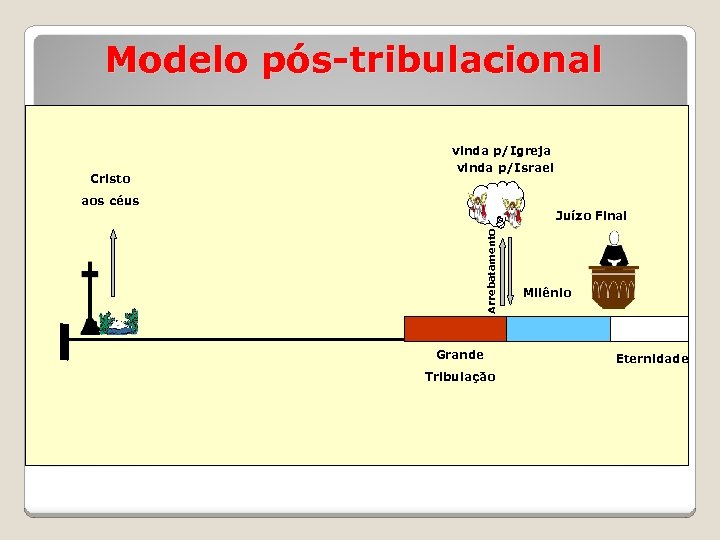 Modelo pós-tribulacional

Cristo
aos céus

vinda p/Igreja
vinda p/Israel

Juízo Final

Arrebatamento

Milênio

Grande
Tribulação

Eternidade